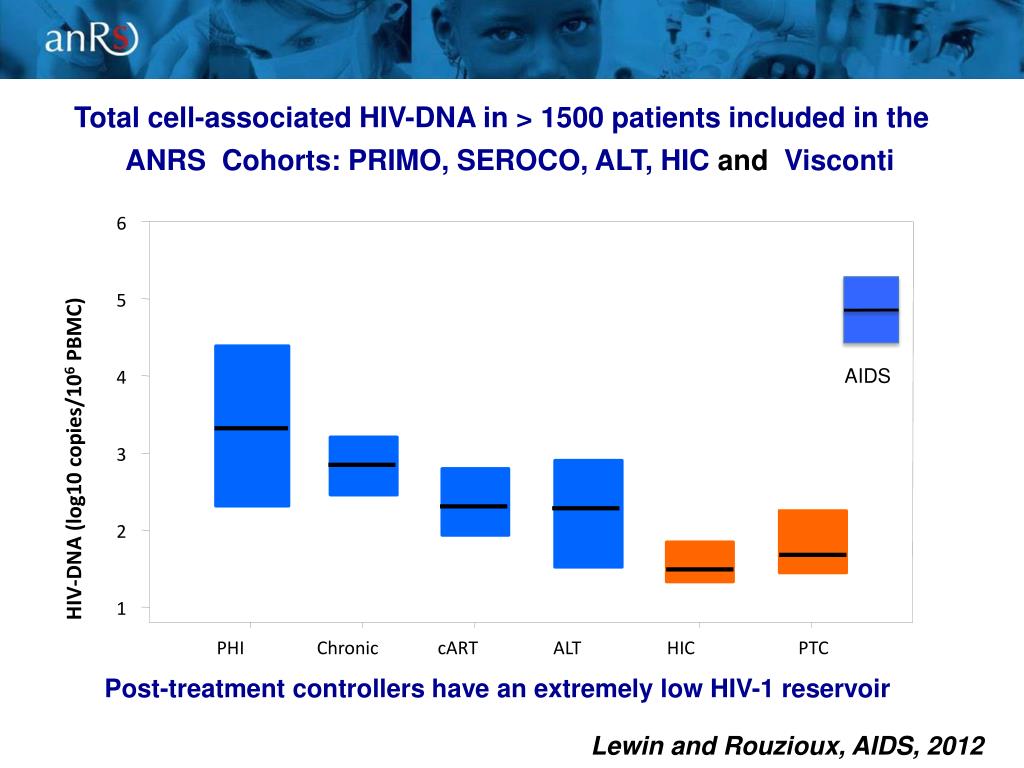 anRS

Total cell-associated HIV-DNA in > 1500 patients included in the ANRS Cohorts: PRIMO, SEROCO, ALT, HIC and Visconti

HIV-DNA (log10 copies/$10^6$ PBMC)

6
5
4
3
2
1

AIDS

PHI Chronic cART ALT HIC PTC

Post-treatment controllers have an extremely low HIV-1 reservoir

Lewin and Rouzioux, AIDS, 2012